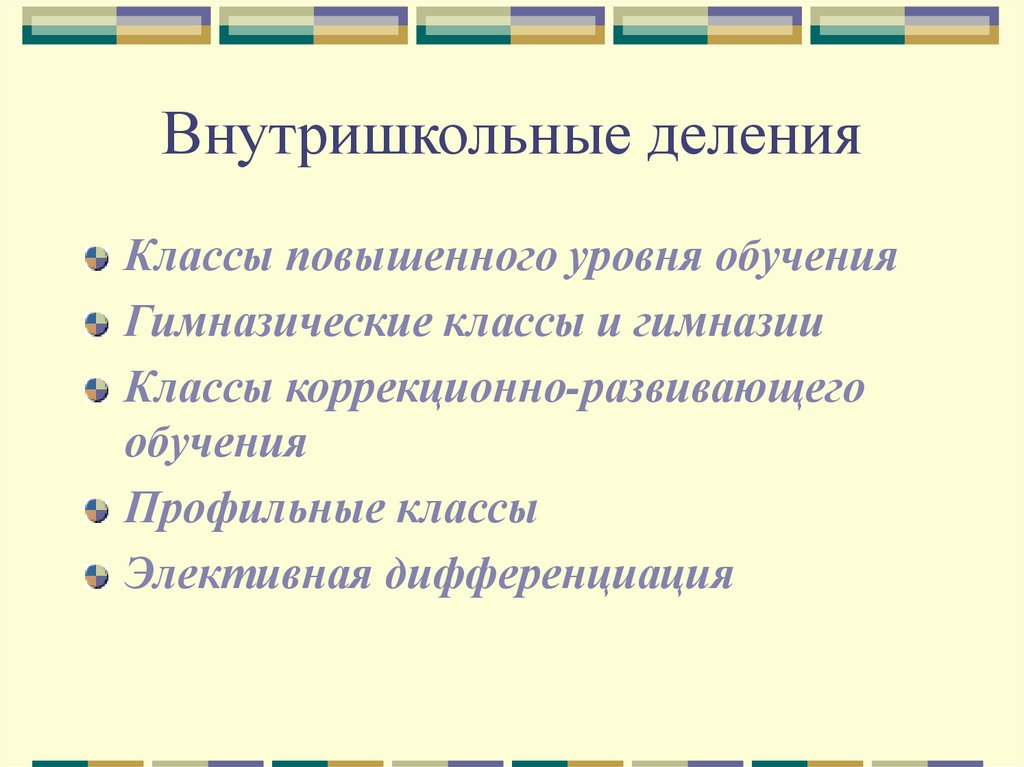 Внутришкольные деления

Классы повышенного уровня обучения
Гимназические классы и гимназии
Классы коррекционно-развивающего обучения
Профильные классы
Элективная дифференциация